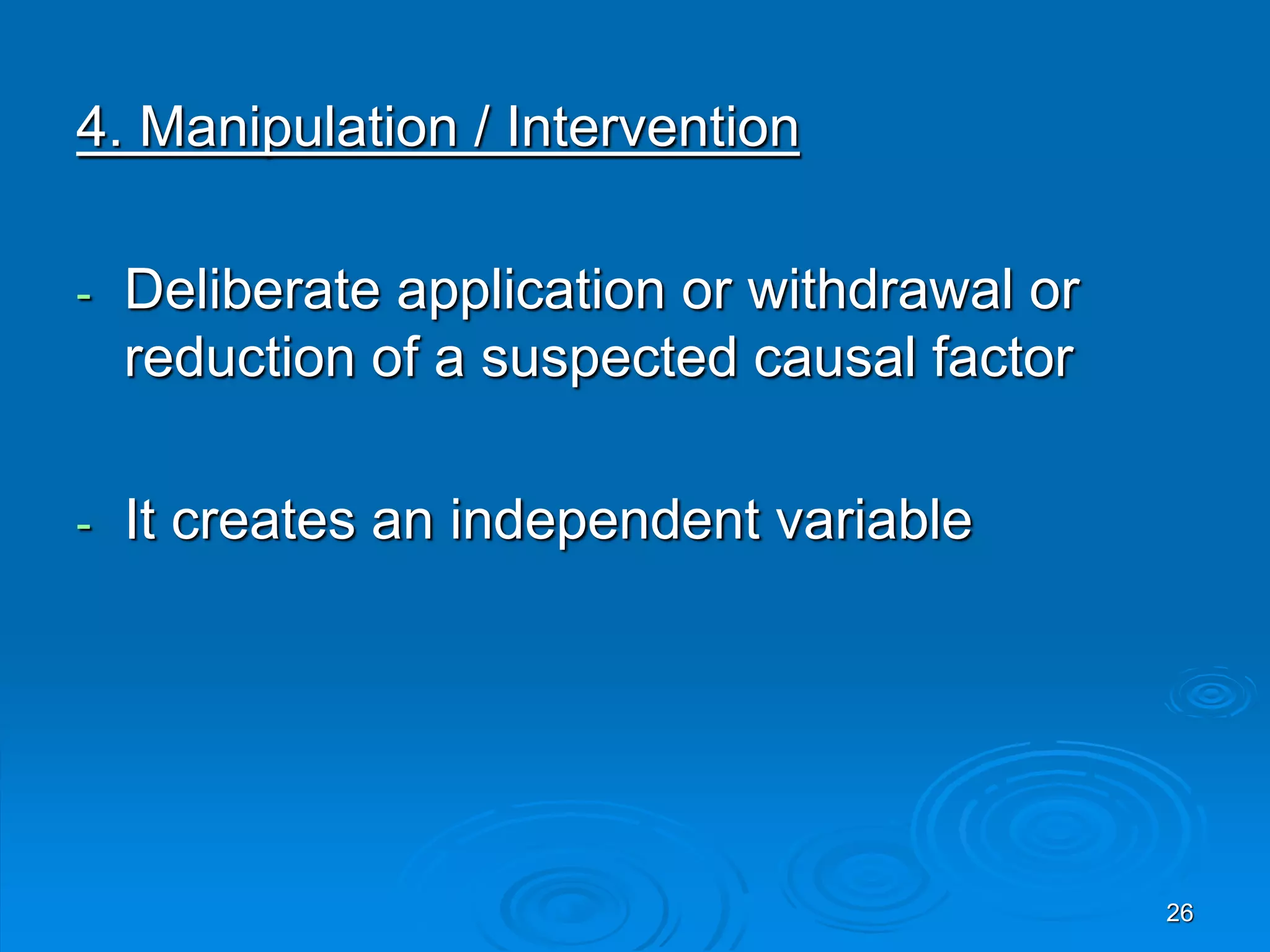 4. Manipulation / Intervention

- Deliberate application or withdrawal or reduction of a suspected causal factor

- It creates an independent variable

26